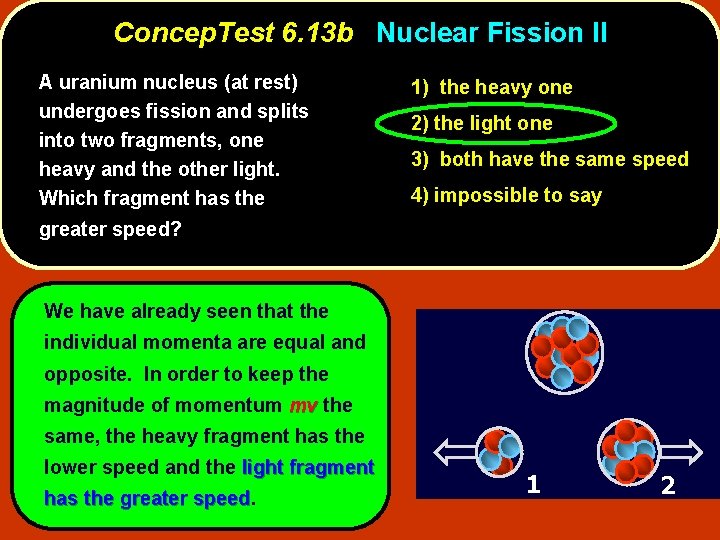 ConcepTest 6.13b Nuclear Fission II

A uranium nucleus (at rest) undergoes fission and splits into two fragments, one heavy and the other light. Which fragment has the greater speed?

1) the heavy one
2) the light one
3) both have the same speed
4) impossible to say

We have already seen that the individual momenta are equal and opposite. In order to keep the magnitude of momentum $mv$ the same, the heavy fragment has the lower speed and the light fragment has the greater speed.

1
2